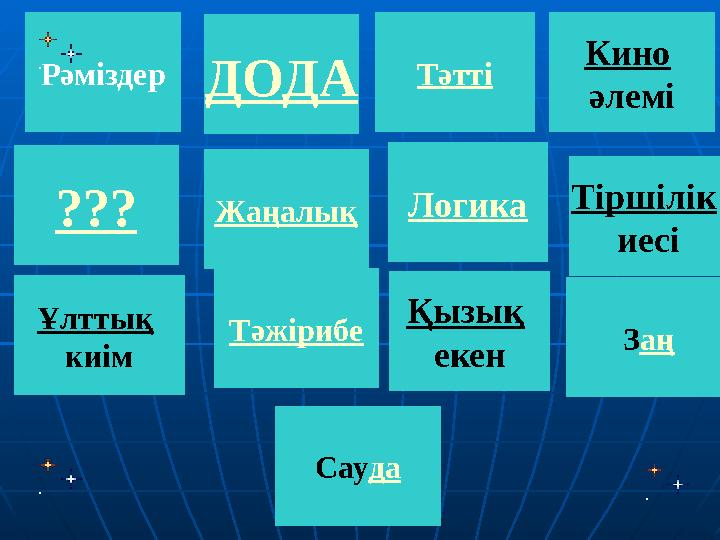 Рәміздер

ДОДА

Тәтті

Кино әлемі

???

Жаңалық

Логика

Тіршілік иесі

Ұлттық киім

Тәжірибе

Қызық екен

Заң

Сауда